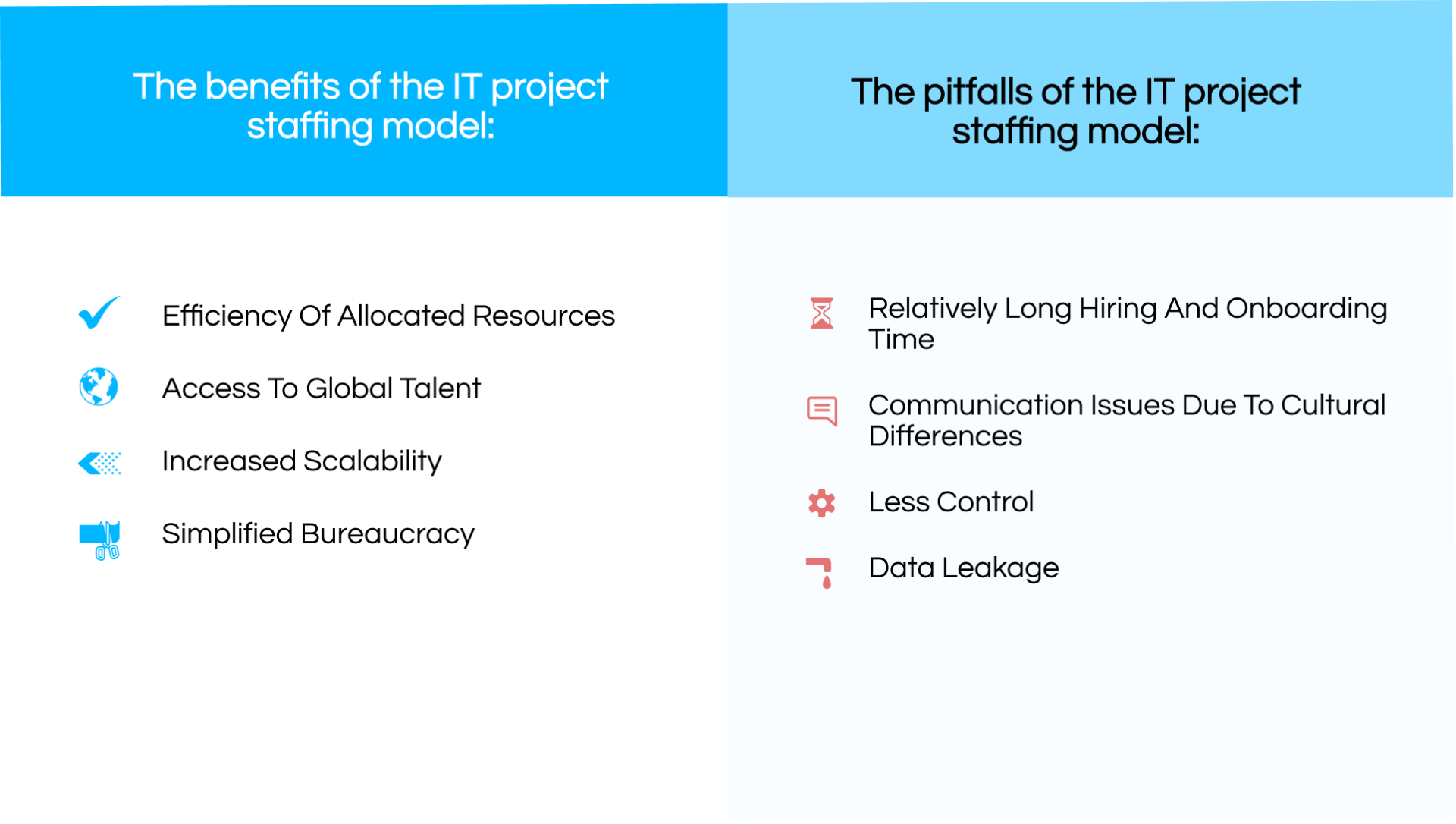 The benefits of the IT project staffing model:

Efficiency Of Allocated Resources

Access To Global Talent

Increased Scalability

Simplified Bureaucracy

The pitfalls of the IT project staffing model:

Relatively Long Hiring And Onboarding Time

Communication Issues Due To Cultural Differences

Less Control

Data Leakage